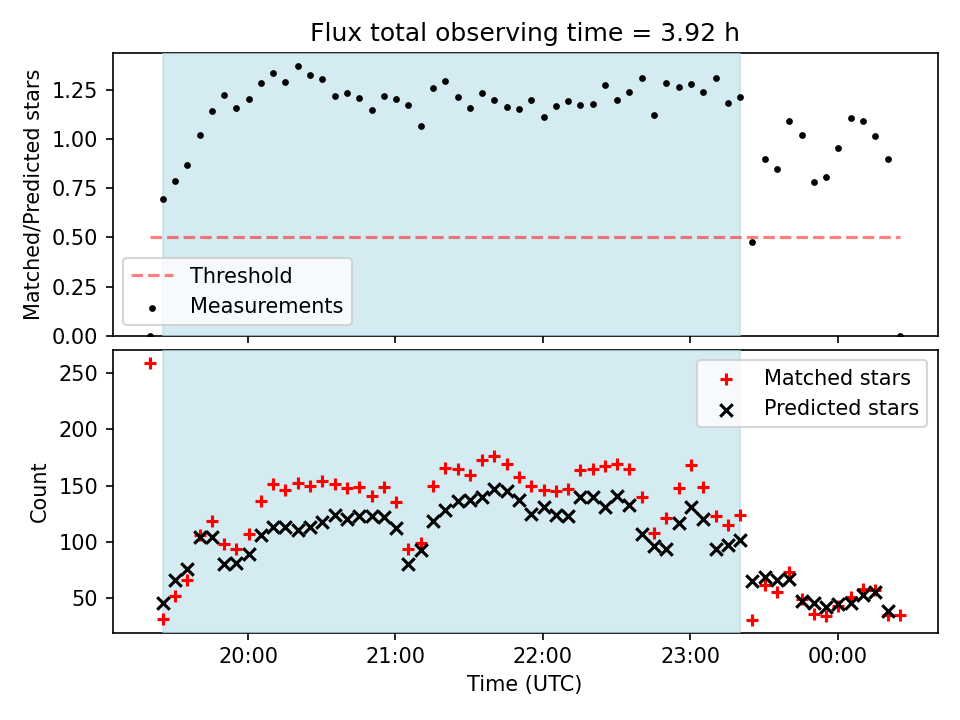 Flux total observing time = 3.92 h

Matched/Predicted stars

1.25
1.00
0.75
0.50
0.25
0.00

Threshold
Measurements

Count

250
200
150
100
50

Matched stars
Predicted stars

20:00
21:00
22:00
23:00
00:00

Time (UTC)